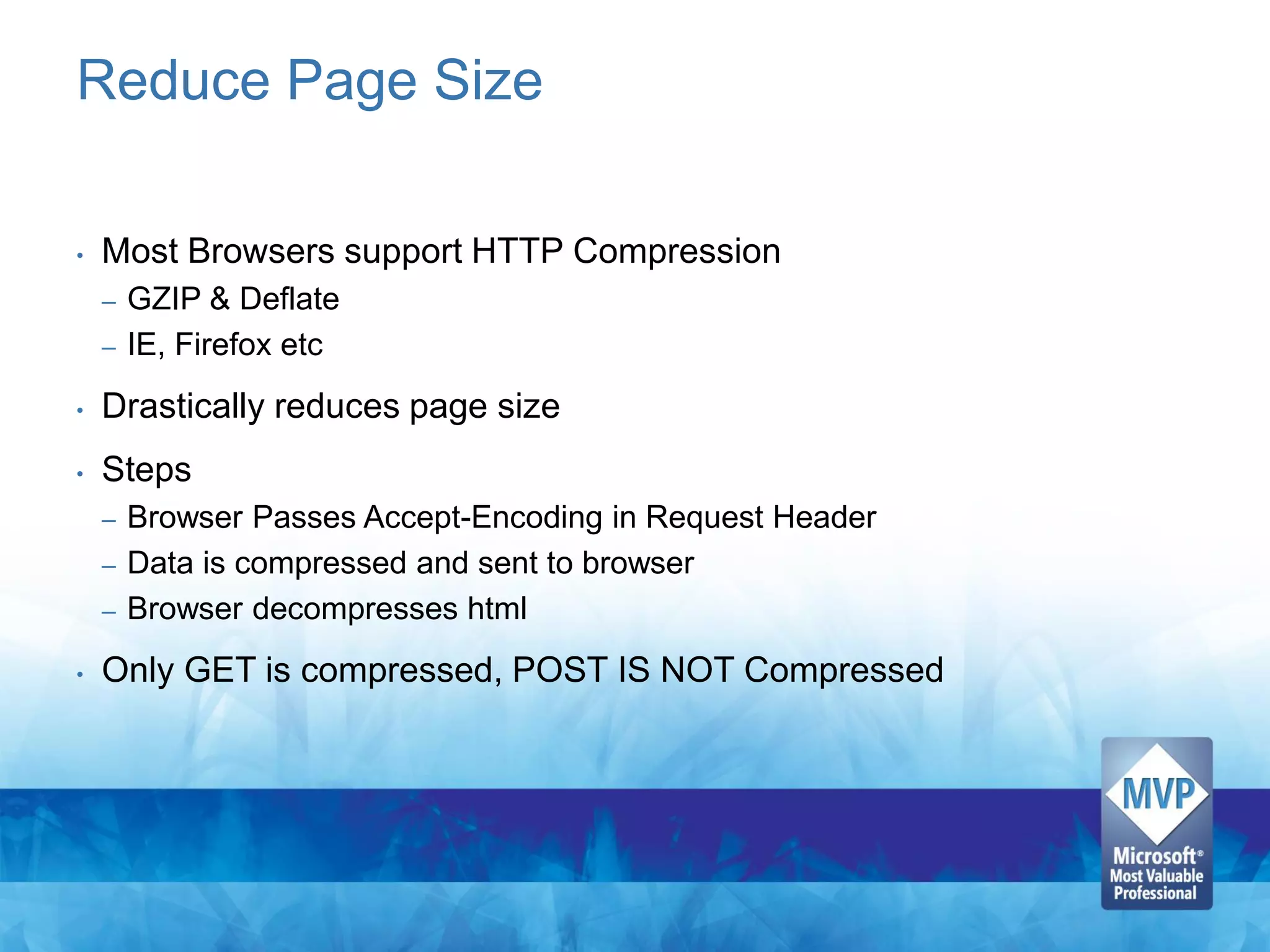 Reduce Page Size

• Most Browsers support HTTP Compression
– GZIP & Deflate
– IE, Firefox etc

• Drastically reduces page size

• Steps
– Browser Passes Accept-Encoding in Request Header
– Data is compressed and sent to browser
– Browser decompresses html

• Only GET is compressed, POST IS NOT Compressed

MVP
Microsoft®
Most Valuable
Professional